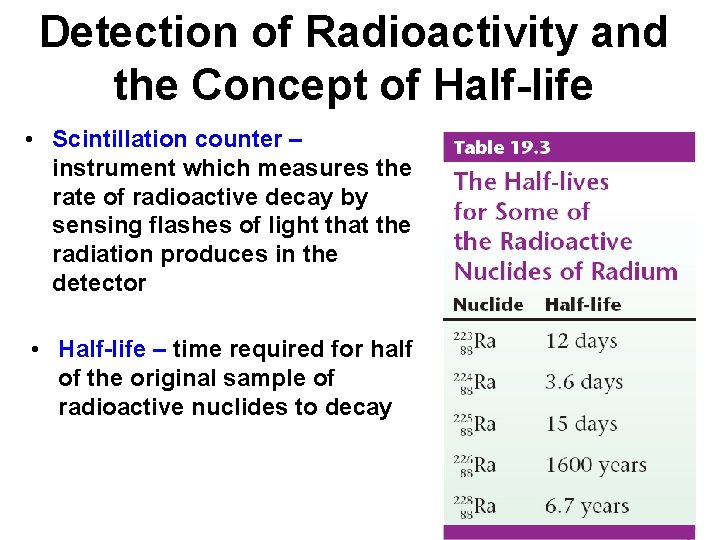 Detection of Radioactivity and the Concept of Half-life

• Scintillation counter – instrument which measures the rate of radioactive decay by sensing flashes of light that the radiation produces in the detector

• Half-life – time required for half of the original sample of radioactive nuclides to decay

Table 19.3

The Half-lives for Some of the Radioactive Nuclides of Radium

| Nuclide | Half-life |
|---|---|
| $^{223}_{88}Ra$ | 12 days |
| $^{224}_{88}Ra$ | 3.6 days |
| $^{225}_{88}Ra$ | 15 days |
| $^{226}_{88}Ra$ | 1600 years |
| $^{228}_{88}Ra$ | 6.7 years |